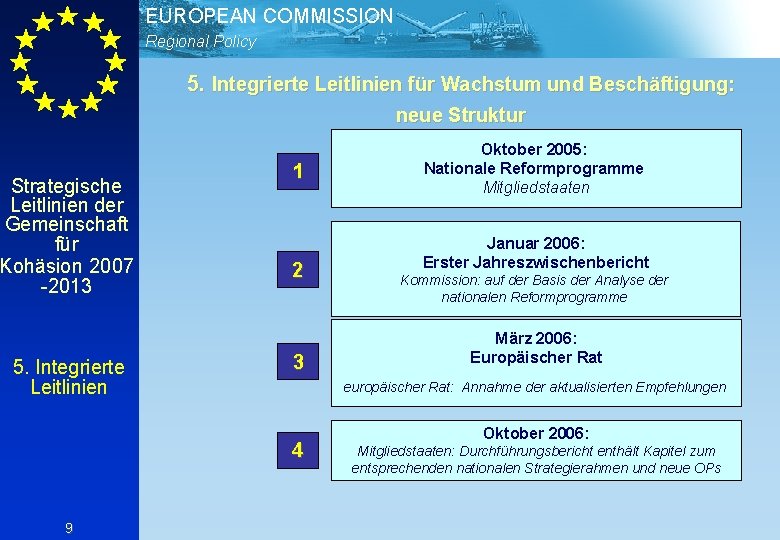 EUROPEAN COMMISSION
Regional Policy

Strategische Leitlinien der Gemeinschaft für Kohäsion 2007 -2013

5. Integrierte Leitlinien

9

5. Integrierte Leitlinien für Wachstum und Beschäftigung: neue Struktur

1
Oktober 2005:
Nationale Reformprogramme
Mitgliedstaaten

2
Januar 2006:
Erster Jahreszwischenbericht
Kommission: auf der Basis der Analyse der nationalen Reformprogramme

3
März 2006:
Europäischer Rat
europäischer Rat: Annahme der aktualisierten Empfehlungen

4
Oktober 2006:
Mitgliedstaaten: Durchführungsbericht enthält Kapitel zum entsprechenden nationalen Strategierahmen und neue OPs